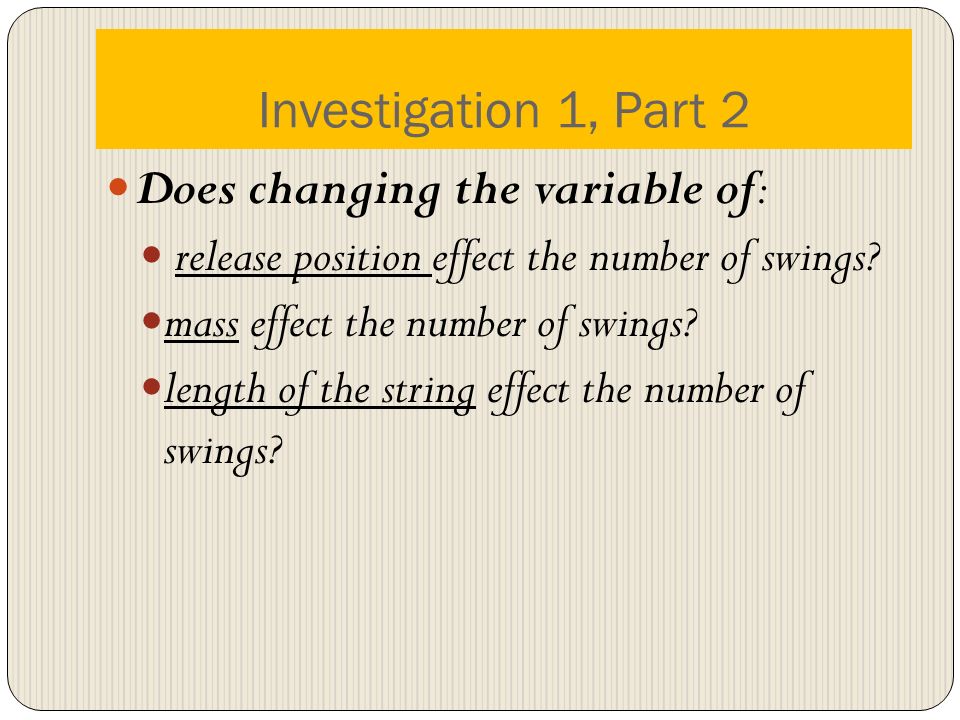 Investigation 1, Part 2

Does changing the variable of:

release position effect the number of swings?

mass effect the number of swings?

length of the string effect the number of swings?